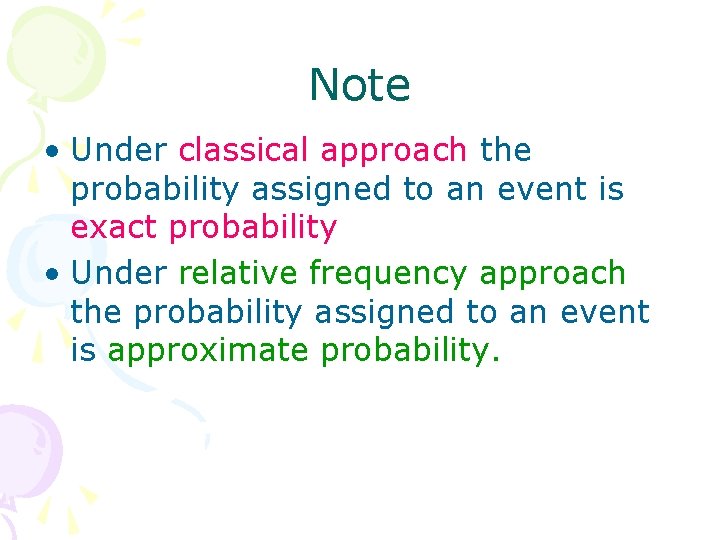 Note

• Under classical approach the probability assigned to an event is exact probability

• Under relative frequency approach the probability assigned to an event is approximate probability.